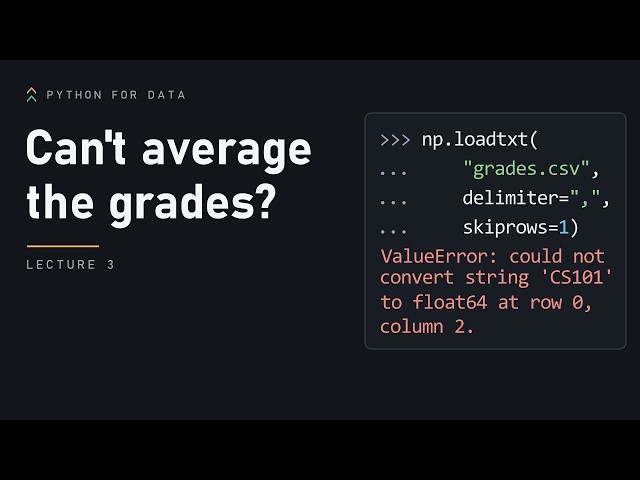 PYTHON FOR DATA

Can't average the grades?

LECTURE 3

>>> np.loadtxt(
...     "grades.csv",
...     delimiter=",",
...     skiprows=1)
ValueError: could not convert string 'CS101' to float64 at row 0, column 2.